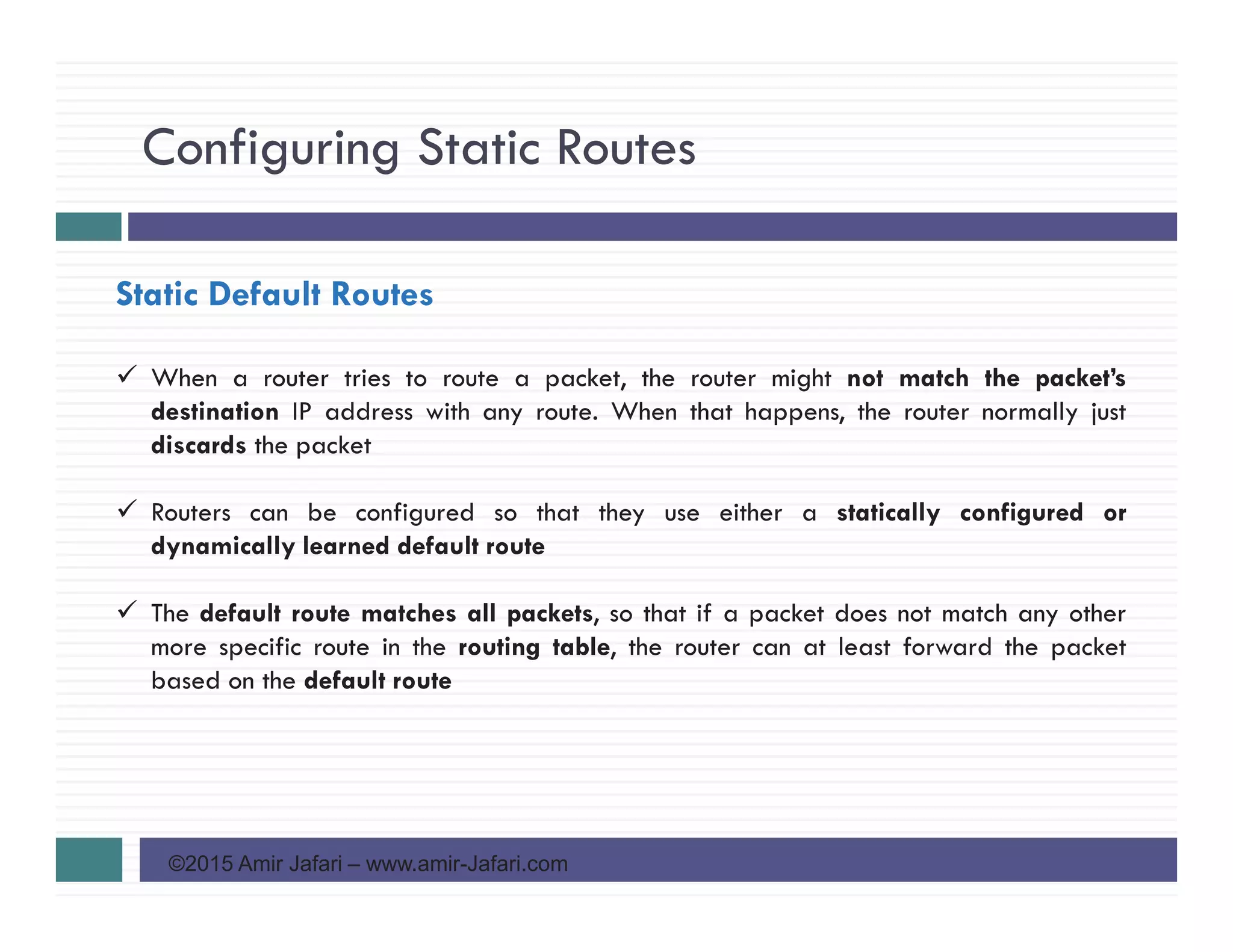 Configuring Static Routes

Static Default Routes

✓ When a router tries to route a packet, the router might not match the packet's destination IP address with any route. When that happens, the router normally just discards the packet

✓ Routers can be configured so that they use either a statically configured or dynamically learned default route

✓ The default route matches all packets, so that if a packet does not match any other more specific route in the routing table, the router can at least forward the packet based on the default route

©2015 Amir Jafari – www.amir-Jafari.com